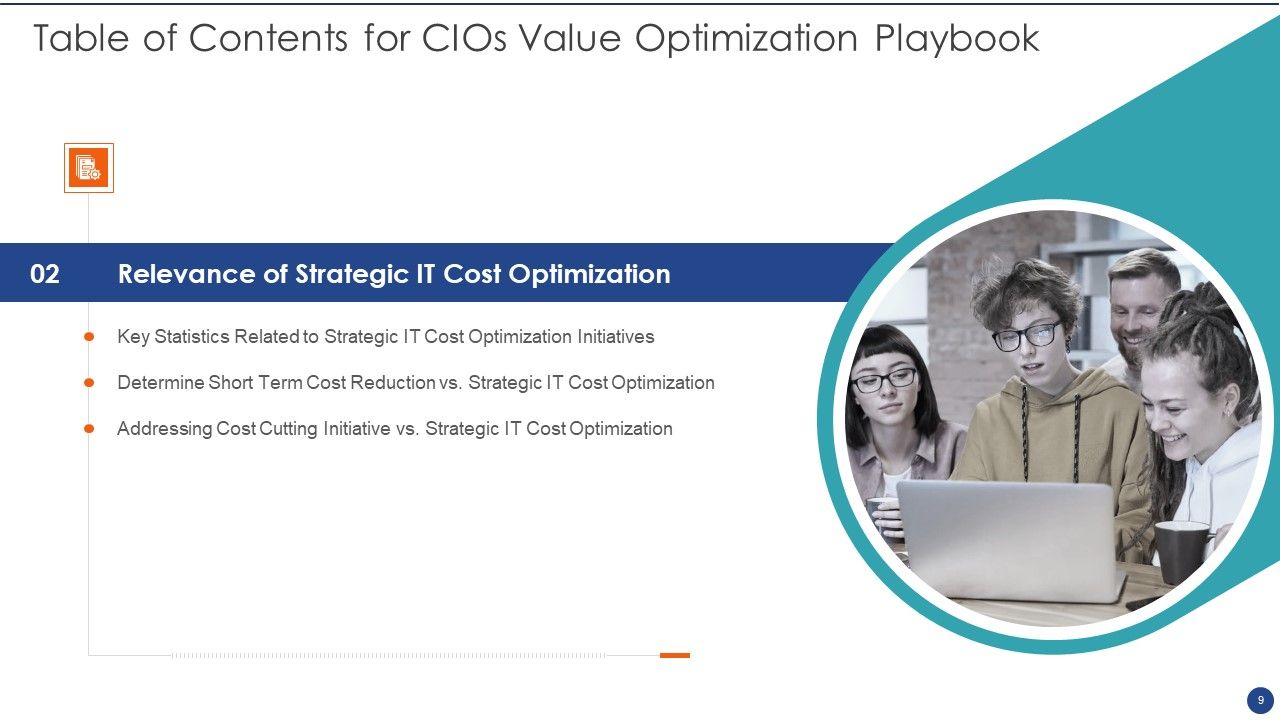 Table of Contents for CIOs Value Optimization Playbook

02 Relevance of Strategic IT Cost Optimization

Key Statistics Related to Strategic IT Cost Optimization Initiatives

Determine Short Term Cost Reduction vs. Strategic IT Cost Optimization

Addressing Cost Cutting Initiative vs. Strategic IT Cost Optimization

9